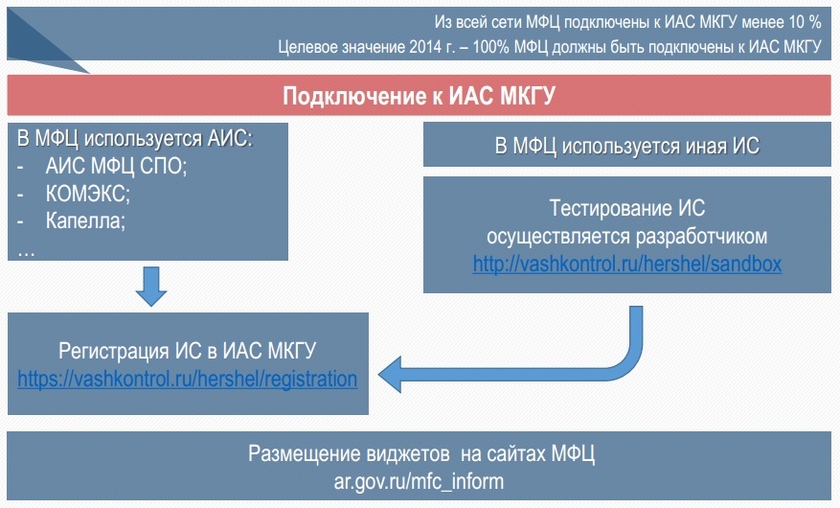 Из всей сети МФЦ подключены к ИАС МКГУ менее 10 %
Целевое значение 2014 г. – 100% МФЦ должны быть подключены к ИАС МКГУ

Подключение к ИАС МКГУ

В МФЦ используется АИС:
- АИС МФЦ СПО;
- КОМЭКС;
- Капелла;
…

В МФЦ используется иная ИС

Тестирование ИС осуществляется разработчиком
http://vashkontrol.ru/hershel/sandbox

Регистрация ИС в ИАС МКГУ
https://vashkontrol.ru/hershel/registration

Размещение виджетов на сайтах МФЦ
ar.gov.ru/mfc_inform